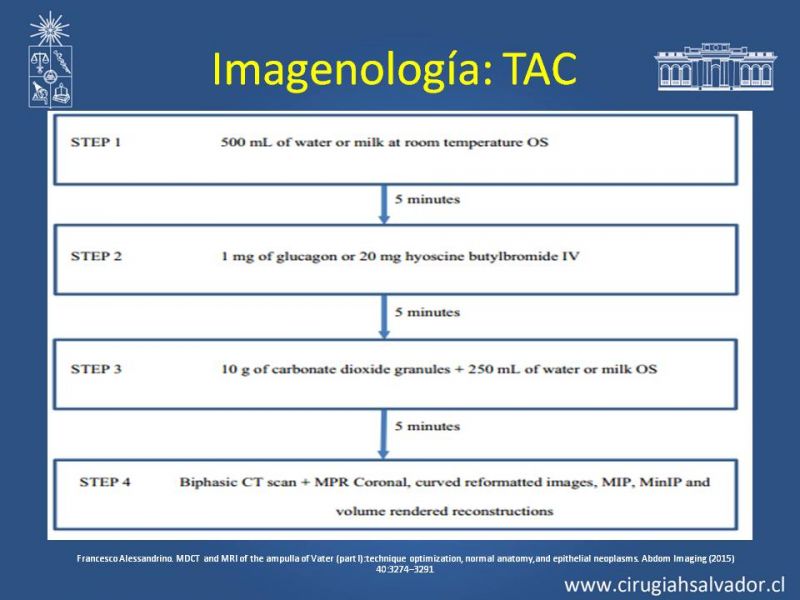 Imagenología: TAC

STEP 1 500 mL of water or milk at room temperature OS

5 minutes

STEP 2 1 mg of glucagon or 20 mg hyoscine butylbromide IV

5 minutes

STEP 3 10 g of carbonate dioxide granules + 250 mL of water or milk OS

5 minutes

STEP 4 Biphasic CT scan + MPR Coronal, curved reformatted images, MIP, MinIP and volume rendered reconstructions

Francesco Alessandrino. MDCT and MRI of the ampulla of Vater (part I):technique optimization, normal anatomy,and epithelial neoplasms. Abdom Imaging (2015) 40:3274–3291

www.cirugiahsalvador.cl